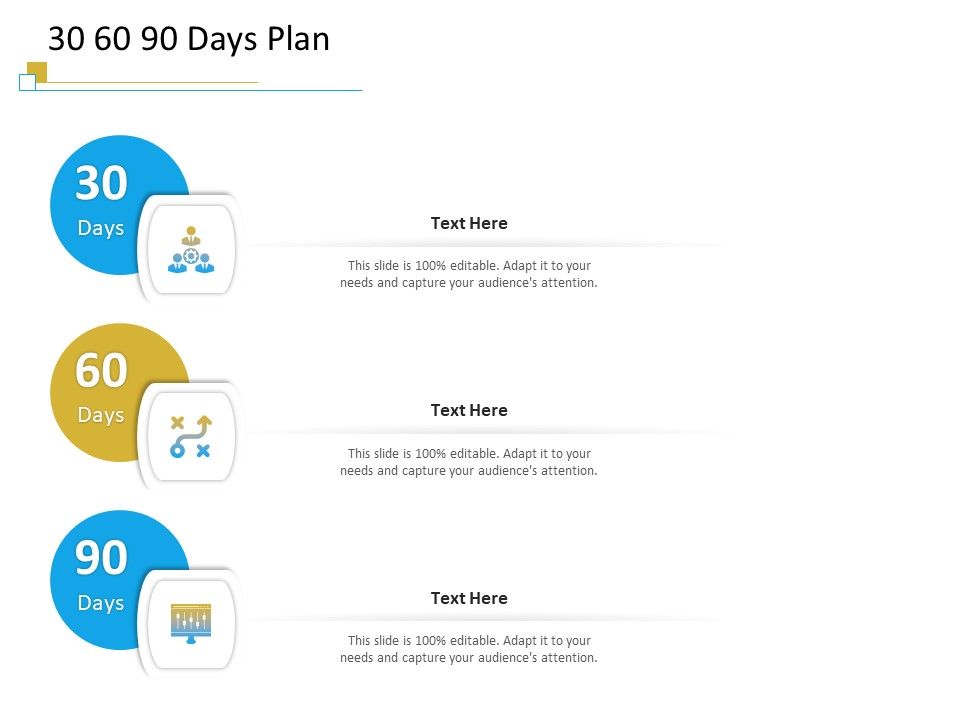 30 60 90 Days Plan

30
Days

Text Here

This slide is 100% editable. Adapt it to your needs and capture your audience's attention.

60
Days

Text Here

This slide is 100% editable. Adapt it to your needs and capture your audience's attention.

90
Days

Text Here

This slide is 100% editable. Adapt it to your needs and capture your audience's attention.